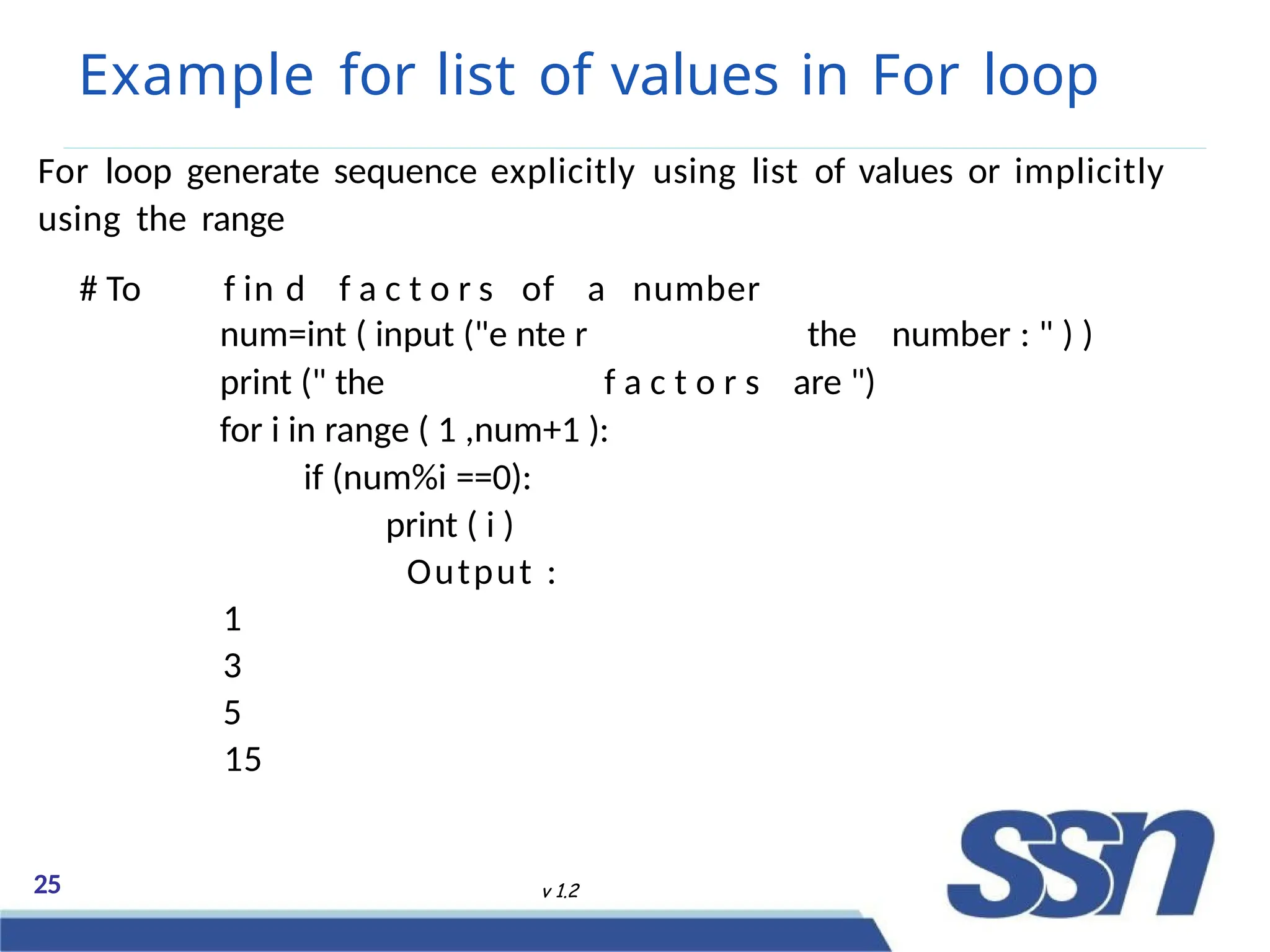 Example for list of values in For loop

For loop generate sequence explicitly using list of values or implicitly using the range

# To find factors of a number
num=int ( input ("e nte r the number : " ) )
print (" the factors are ")
for i in range ( 1 ,num+1 ):
if (num%i ==0):
print ( i )
Output :
1
3
5
15

25

v 1.2

ssn